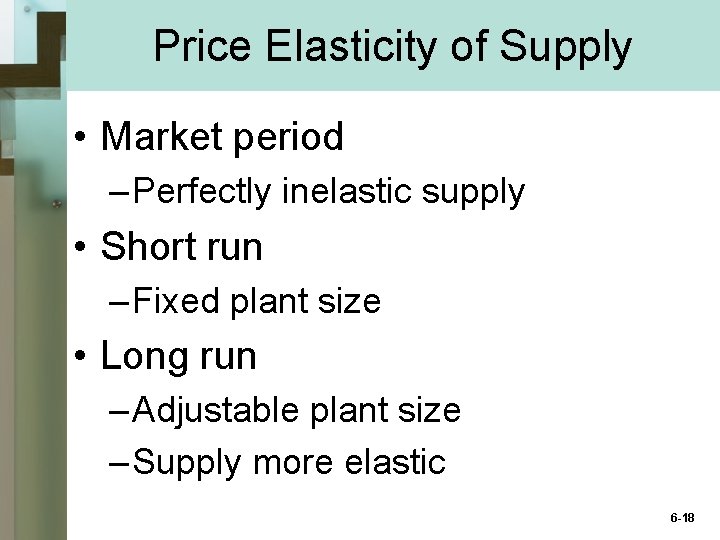 Price Elasticity of Supply

• Market period
  – Perfectly inelastic supply
• Short run
  – Fixed plant size
• Long run
  – Adjustable plant size
  – Supply more elastic

6-18